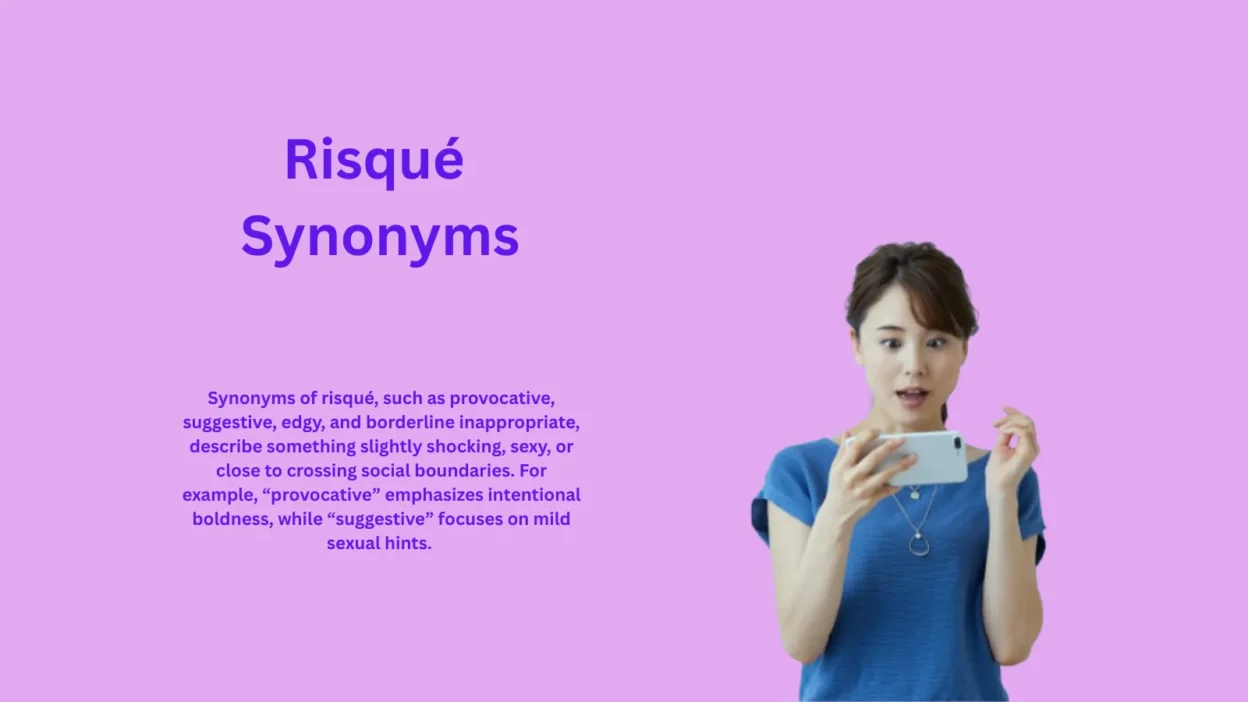 Risqué Synonyms

Synonyms of risqué, such as provocative, suggestive, edgy, and borderline inappropriate, describe something slightly shocking, sexy, or close to crossing social boundaries. For example, “provocative” emphasizes intentional boldness, while “suggestive” focuses on mild sexual hints.